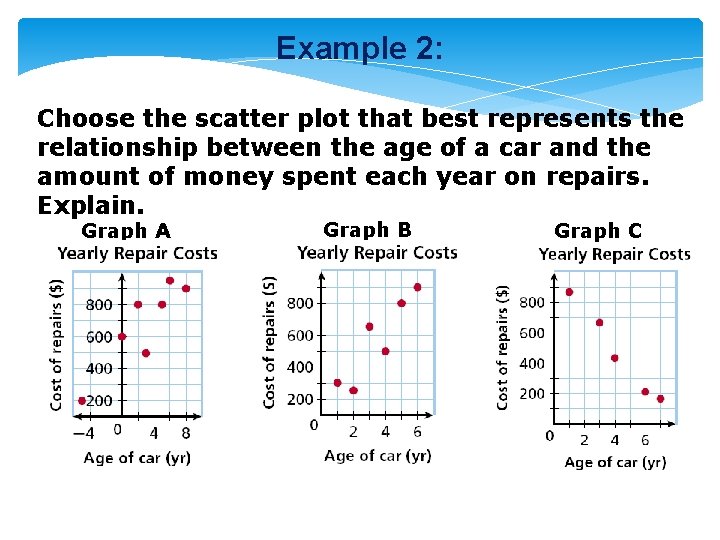 Example 2:

Choose the scatter plot that best represents the relationship between the age of a car and the amount of money spent each year on repairs. Explain.

Graph A
Yearly Repair Costs
Cost of repairs ($)
800
600
400
200
−4
0
4
8
Age of car (yr)

Graph B
Yearly Repair Costs
Cost of repairs ($)
800
600
400
200
0
2
4
6
Age of car (yr)

Graph C
Yearly Repair Costs
Cost of repairs ($)
800
600
400
200
0
2
4
6
Age of car (yr)